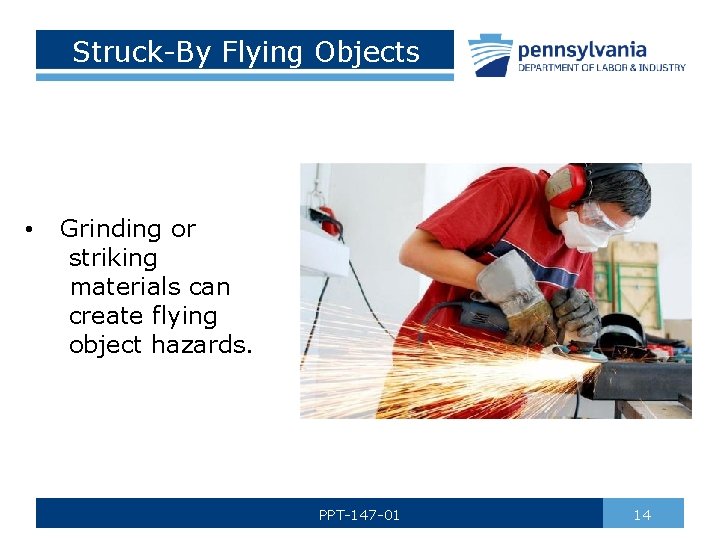 Struck-By Flying Objects

pennsylvania
DEPARTMENT OF LABOR & INDUSTRY

• Grinding or striking materials can create flying object hazards.

PPT-147-01

14